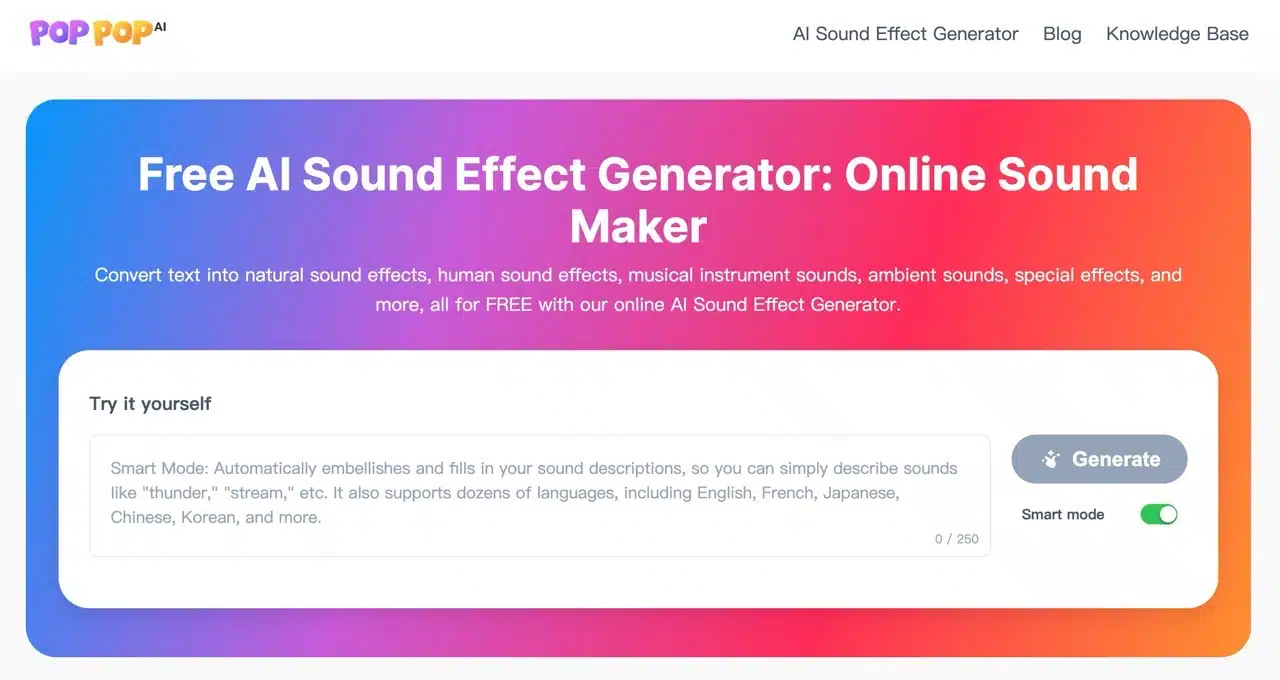 POP POP AI

AI Sound Effect Generator Blog Knowledge Base

Free AI Sound Effect Generator: Online Sound Maker

Convert text into natural sound effects, human sound effects, musical instrument sounds, ambient sounds, special effects, and more, all for FREE with our online AI Sound Effect Generator.

Try it yourself

Smart Mode: Automatically embellishes and fills in your sound descriptions, so you can simply describe sounds like "thunder," "stream," etc. It also supports dozens of languages, including English, French, Japanese, Chinese, Korean, and more.

0 / 250

Generate

Smart mode